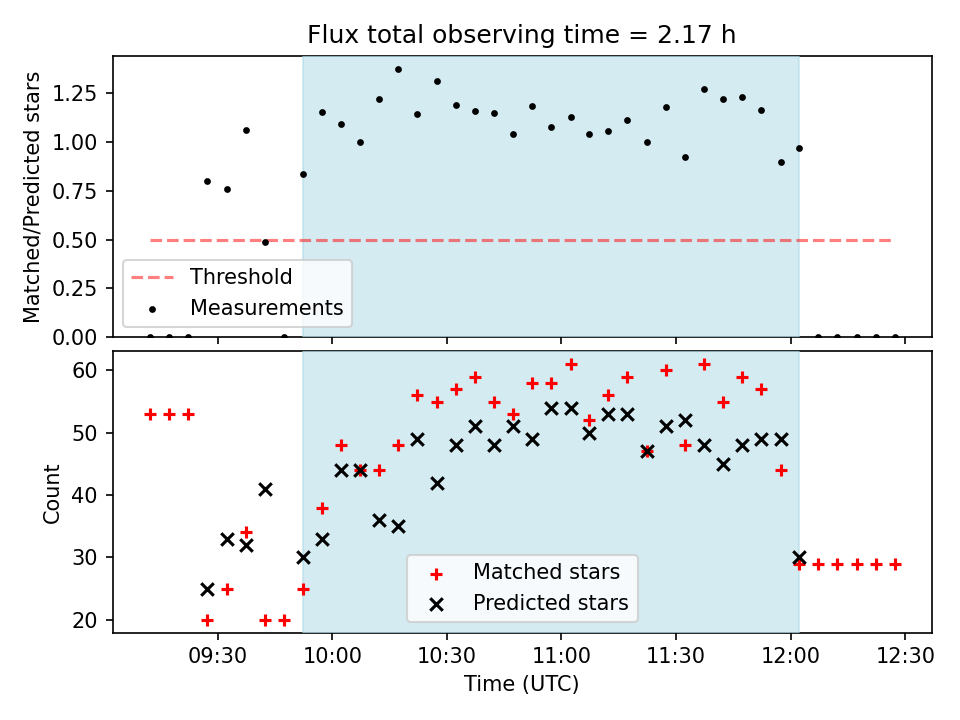 Flux total observing time = 2.17 h

Matched/Predicted stars

1.25
1.00
0.75
0.50
0.25
0.00

Threshold
Measurements

Count

60
50
40
30
20

Matched stars
Predicted stars

09:30
10:00
10:30
11:00
11:30
12:00
12:30

Time (UTC)